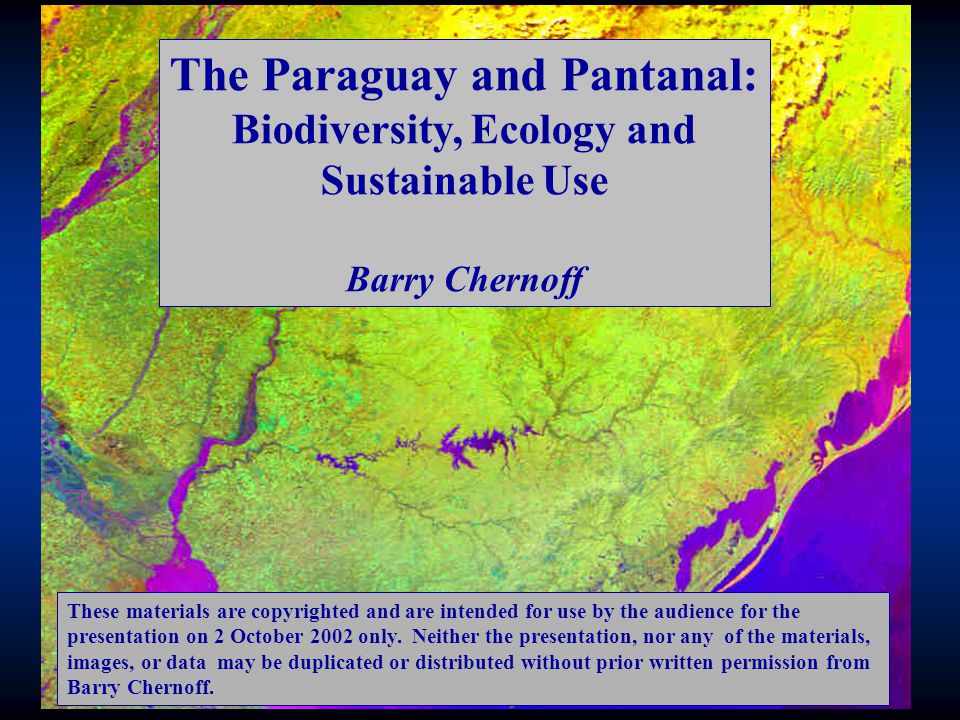 The Paraguay and Pantanal: Biodiversity, Ecology and Sustainable Use

Barry Chernoff

These materials are copyrighted and are intended for use by the audience for the presentation on 2 October 2002 only. Neither the presentation, nor any of the materials, images, or data may be duplicated or distributed without prior written permission from Barry Chernoff.